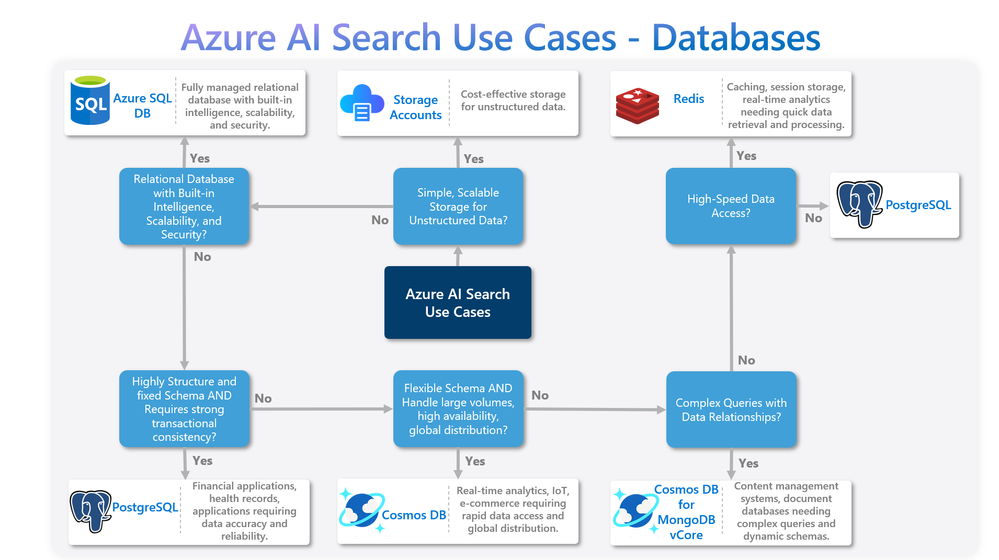 Azure AI Search Use Cases - Databases

SQL Azure SQL DB

Fully managed relational database with built-in intelligence, scalability, and security.

Storage Accounts

Cost-effective storage for unstructured data.

Redis

Caching, session storage, real-time analytics needing quick data retrieval and processing.

Yes

Yes

Yes

Relational Database with Built-in Intelligence, Scalability, and Security?

No

Simple, Scalable Storage for Unstructured Data?

High-Speed Data Access?

No

PostgreSQL

No

Azure AI Search Use Cases

No

Highly Structure and fixed Schema AND Requires strong transactional consistency?

No

Flexible Schema AND Handle large volumes, high availability, global distribution?

No

Complex Queries with Data Relationships?

Yes

Yes

Yes

PostgreSQL

Financial applications, health records, applications requiring data accuracy and reliability.

Cosmos DB

Real-time analytics, IoT, e-commerce requiring rapid data access and global distribution.

Cosmos DB for MongoDB vCore

Content management systems, document databases needing complex queries and dynamic schemas.